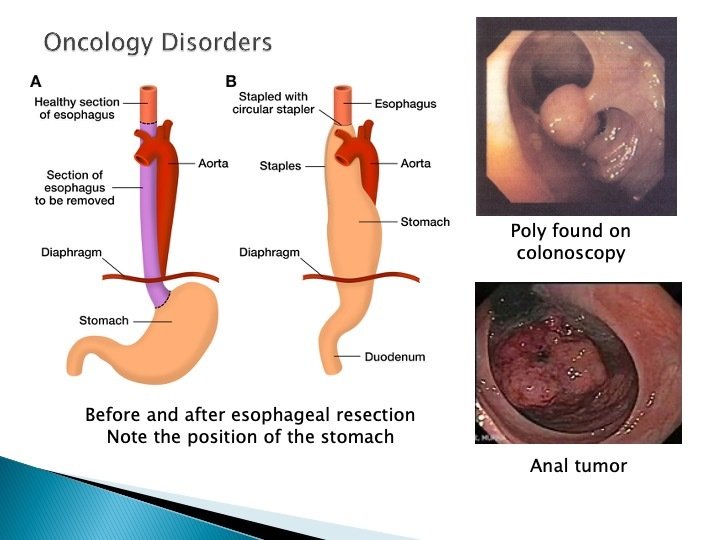 Oncology Disorders

A

Healthy section of esophagus

Aorta

Section of esophagus to be removed

Diaphragm

Stomach

B

Stapled with circular stapler

Esophagus

Staples

Aorta

Stomach

Diaphragm

Duodenum

Before and after esophageal resection
Note the position of the stomach

Poly found on colonoscopy

Anal tumor